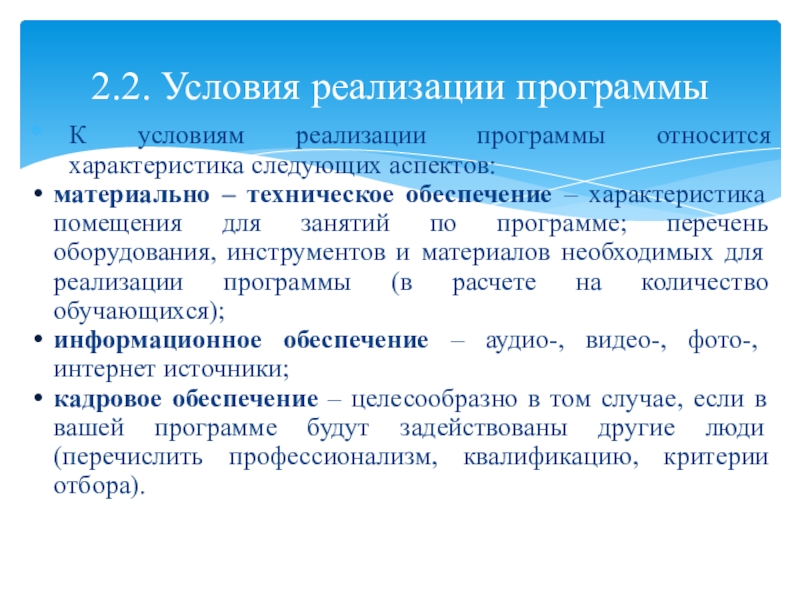 2.2. Условия реализации программы

К условиям реализации программы относится характеристика следующих аспектов:

• материально – техническое обеспечение – характеристика помещения для занятий по программе; перечень оборудования, инструментов и материалов необходимых для реализации программы (в расчете на количество обучающихся);

• информационное обеспечение – аудио-, видео-, фото-, интернет источники;

• кадровое обеспечение – целесообразно в том случае, если в вашей программе будут задействованы другие люди (перечислить профессионализм, квалификацию, критерии отбора).